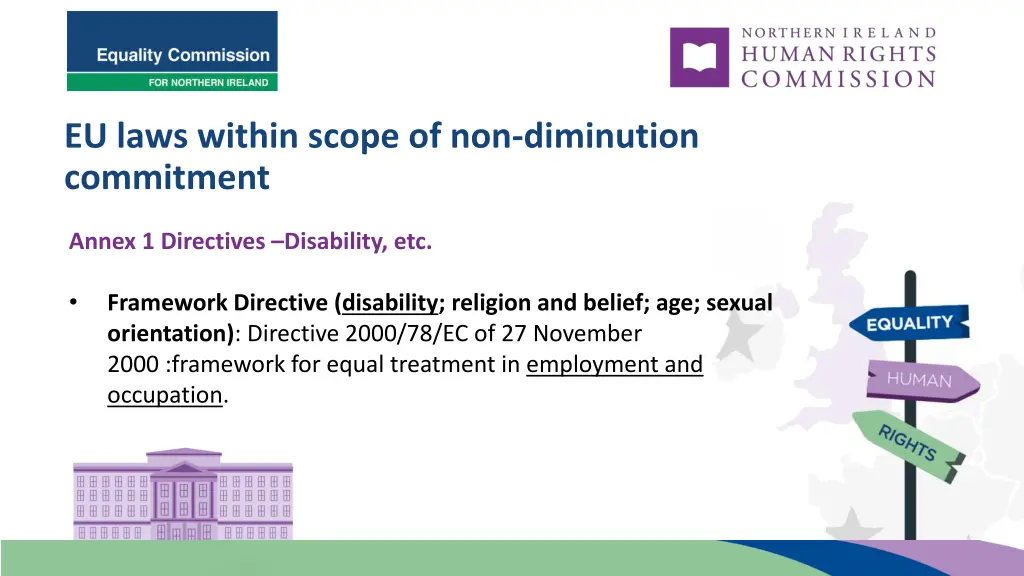 Equality Commission
FOR NORTHERN IRELAND

NORTHERN IRELAND
HUMAN RIGHTS
COMMISSION

EU laws within scope of non-diminution commitment

Annex 1 Directives –Disability, etc.

• Framework Directive (disability; religion and belief; age; sexual orientation): Directive 2000/78/EC of 27 November 2000 :framework for equal treatment in employment and occupation.

EQUALITY

HUMAN

RIGHTS